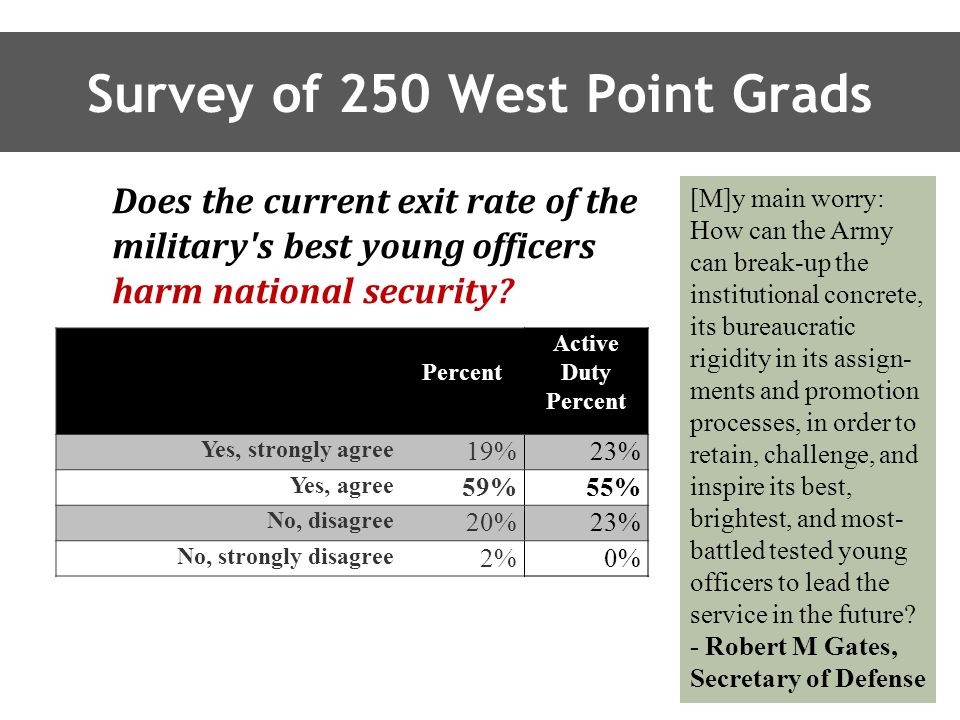 Survey of 250 West Point Grads

Does the current exit rate of the military's best young officers harm national security?

| | Percent | Active Duty Percent |
|---|---|---|
| Yes, strongly agree | 19% | 23% |
| Yes, agree | 59% | 55% |
| No, disagree | 20% | 23% |
| No, strongly disagree | 2% | 0% |

[M]y main worry: How can the Army can break-up the institutional concrete, its bureaucratic rigidity in its assignments and promotion processes, in order to retain, challenge, and inspire its best, brightest, and most-battled tested young officers to lead the service in the future?
- Robert M Gates, Secretary of Defense